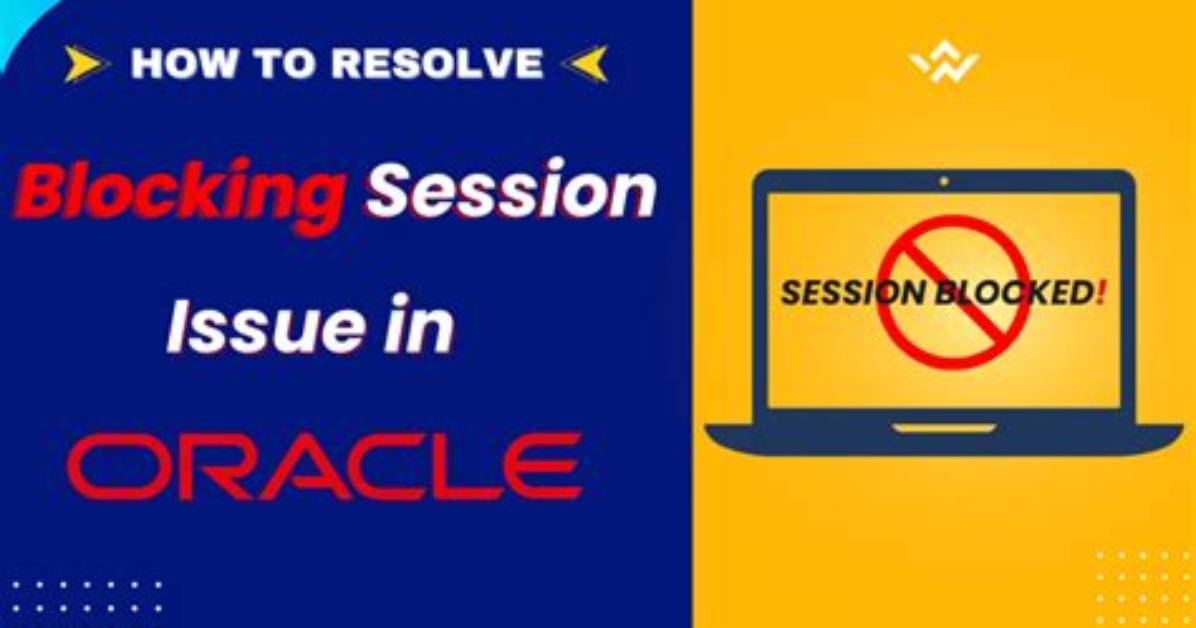 HOW TO RESOLVE

Blocking Session Issue in

ORACLE

SESSION BLOCKED!